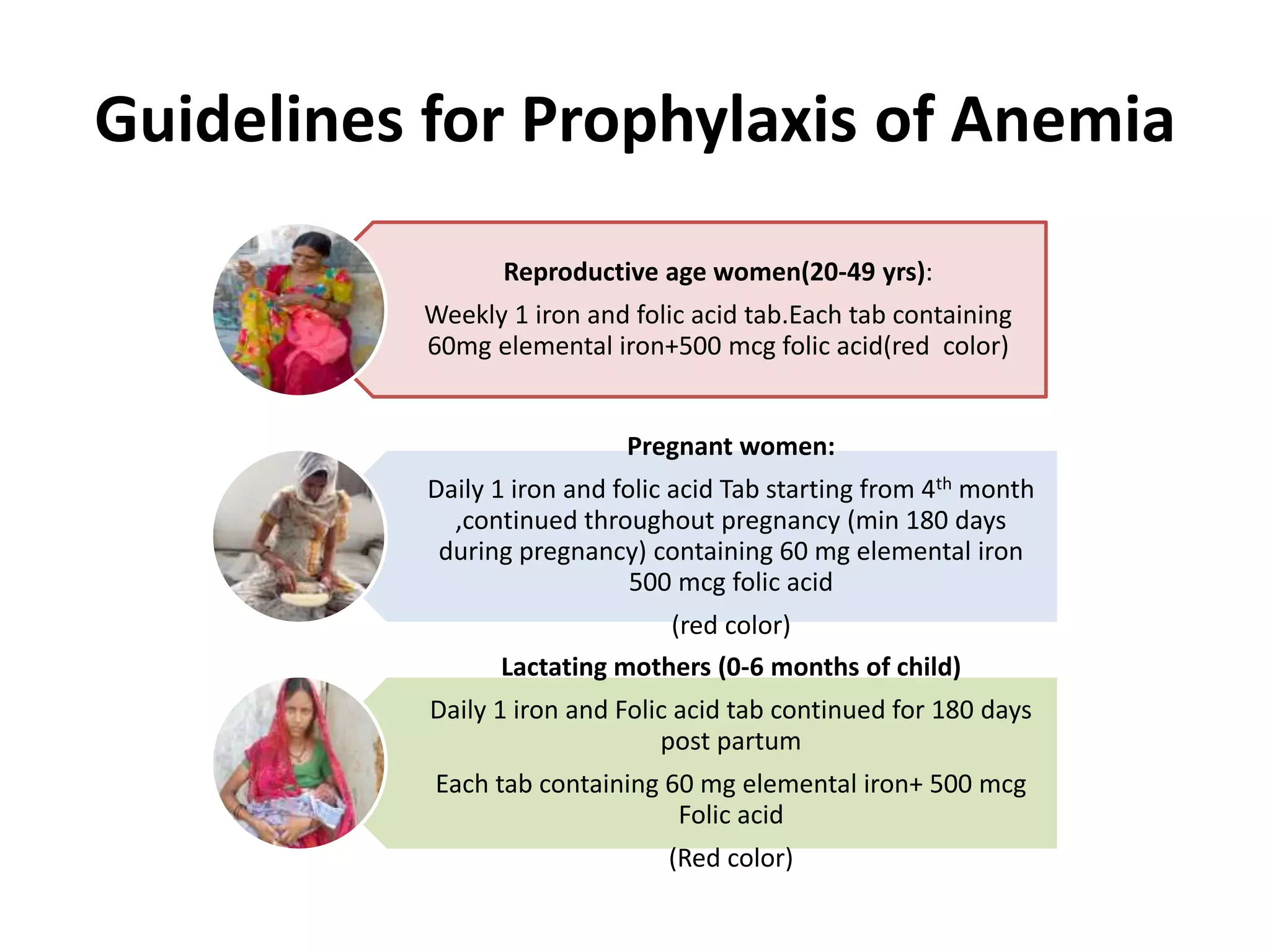 Guidelines for Prophylaxis of Anemia

Reproductive age women(20-49 yrs):

Weekly 1 iron and folic acid tab.Each tab containing 60mg elemental iron+500 mcg folic acid(red color)

Pregnant women:

Daily 1 iron and folic acid Tab starting from 4$^{th}$ month ,continued throughout pregnancy (min 180 days during pregnancy) containing 60 mg elemental iron 500 mcg folic acid

(red color)

Lactating mothers (0-6 months of child)

Daily 1 iron and Folic acid tab continued for 180 days post partum

Each tab containing 60 mg elemental iron+ 500 mcg Folic acid

(Red color)